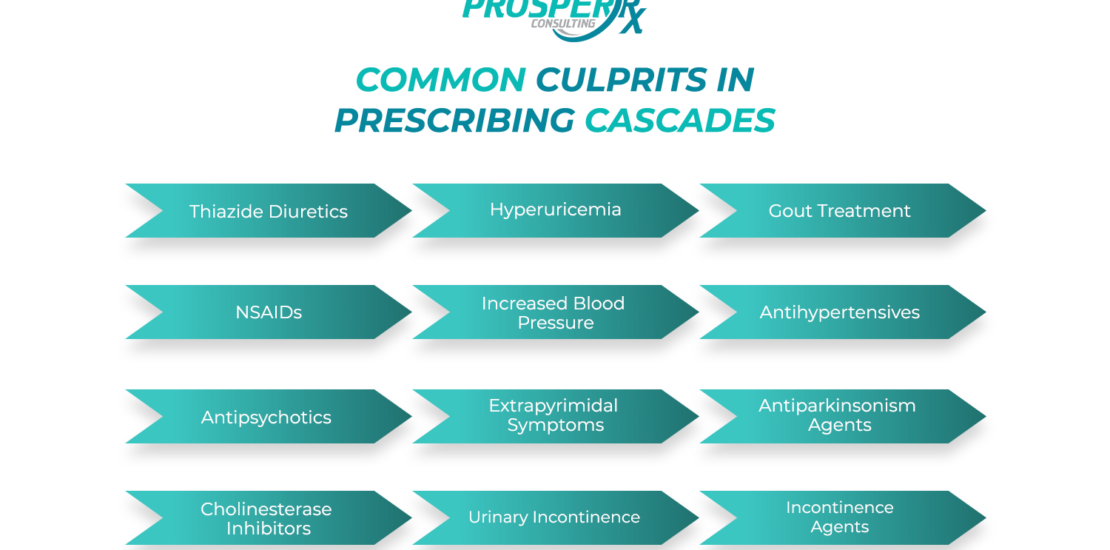 PROSPER RX
CONSULTING

COMMON CULPRITS IN PRESCRIBING CASCADES

Thiazide Diuretics
Hyperuricemia
Gout Treatment

NSAIDs
Increased Blood Pressure
Antihypertensives

Antipsychotics
Extrapyrimidal Symptoms
Antiparkinsonism Agents

Cholinesterase Inhibitors
Urinary Incontinence
Incontinence Agents